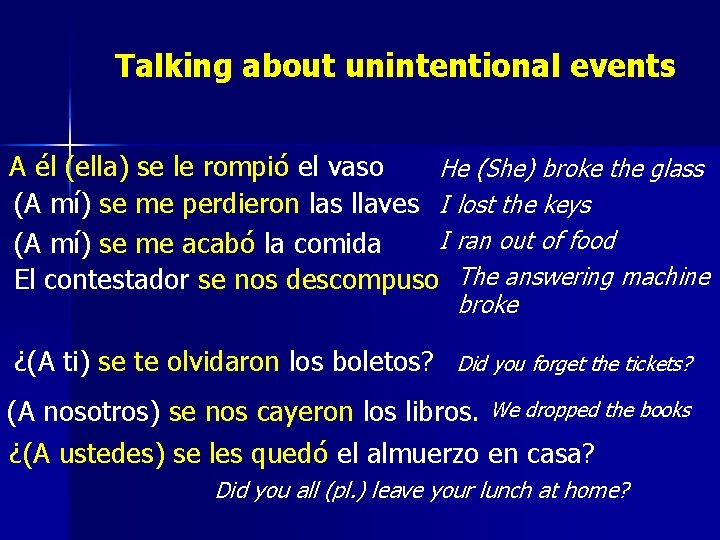 Talking about unintentional events

A él (ella) se le rompió el vaso He (She) broke the glass
(A mí) se me perdieron las llaves I lost the keys
(A mí) se me acabó la comida I ran out of food
El contestador se nos descompuso The answering machine broke

¿(A ti) se te olvidaron los boletos? Did you forget the tickets?

(A nosotros) se nos cayeron los libros. We dropped the books
¿(A ustedes) se les quedó el almuerzo en casa?
Did you all (pl.) leave your lunch at home?